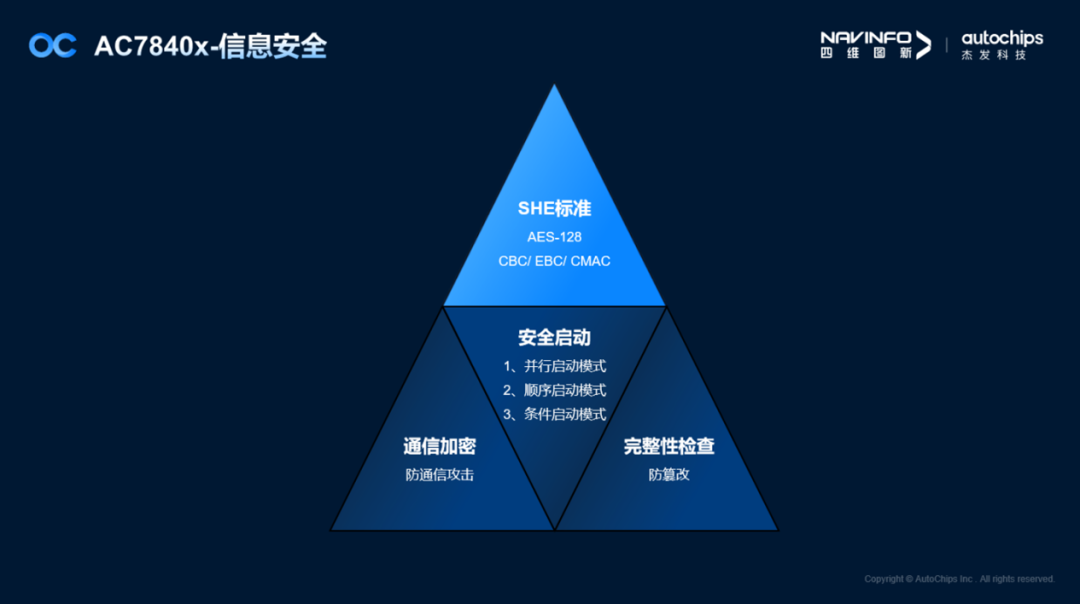 AC7840x-信息安全

NAVINFO 四维图新 | autochips 杰发科技

SHE标准
AES-128
CBC/ EBC/ CMAC

安全启动
1、并行启动模式
2、顺序启动模式
3、条件启动模式

通信加密
防通信攻击

完整性检查
防篡改

Copyright © AutoChips Inc . All rights reserved.